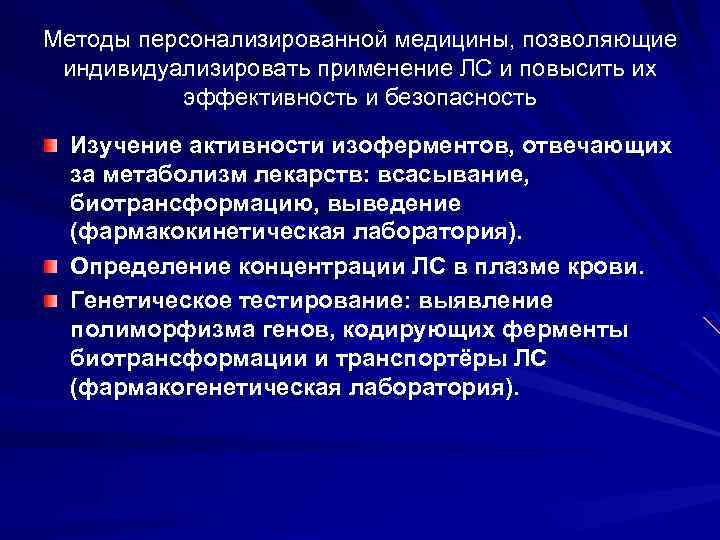 Методы персонализированной медицины, позволяющие индивидуализировать применение ЛС и повысить их эффективность и безопасность

Изучение активности изоферментов, отвечающих за метаболизм лекарств: всасывание, биотрансформацию, выведение (фармакокинетическая лаборатория).

Определение концентрации ЛС в плазме крови.

Генетическое тестирование: выявление полиморфизма генов, кодирующих ферменты биотрансформации и транспортёры ЛС (фармакогенетическая лаборатория).